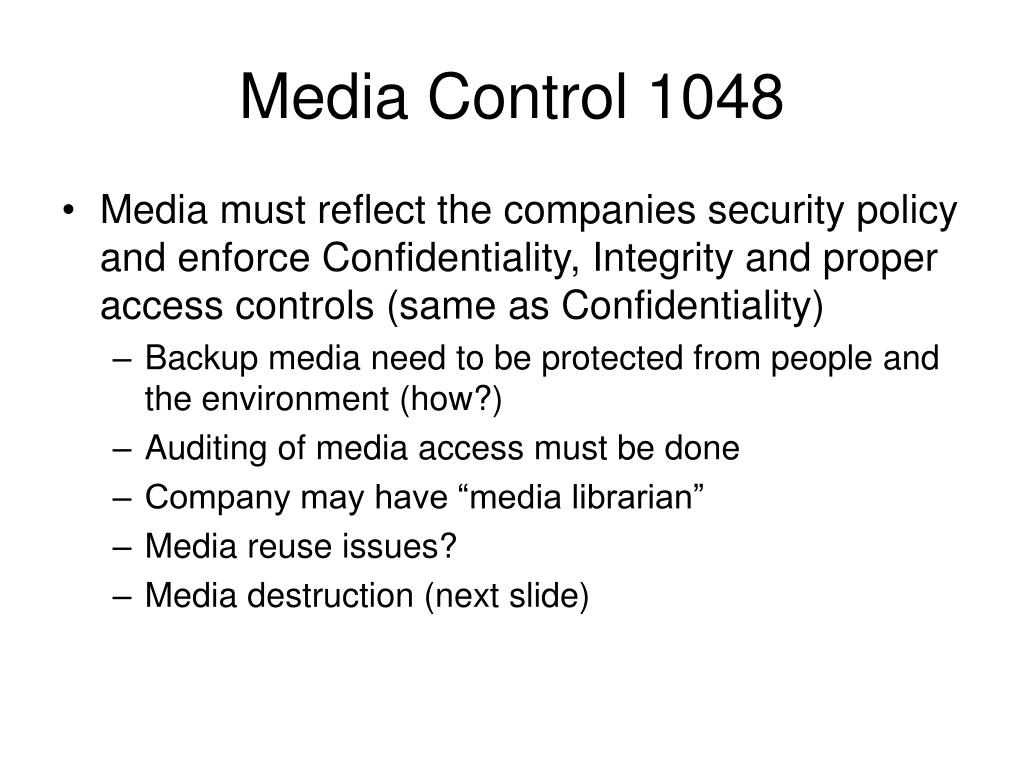 Media Control 1048

• Media must reflect the companies security policy and enforce Confidentiality, Integrity and proper access controls (same as Confidentiality)
– Backup media need to be protected from people and the environment (how?)
– Auditing of media access must be done
– Company may have “media librarian”
– Media reuse issues?
– Media destruction (next slide)